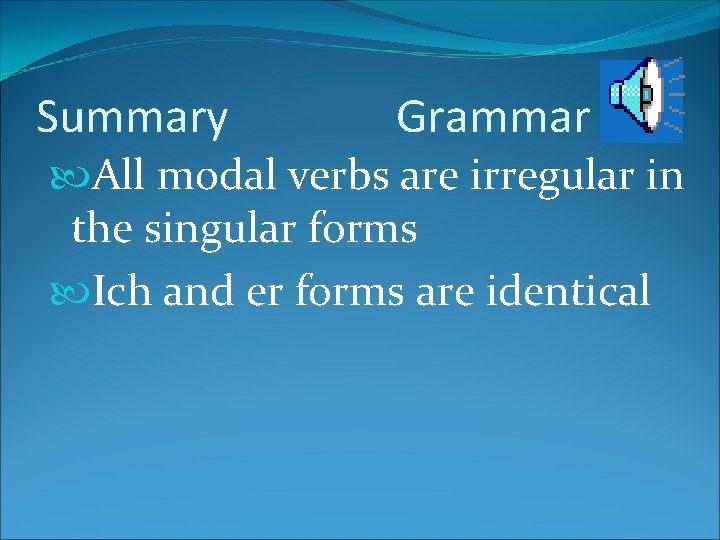 Summary Grammar

All modal verbs are irregular in the singular forms

Ich and er forms are identical